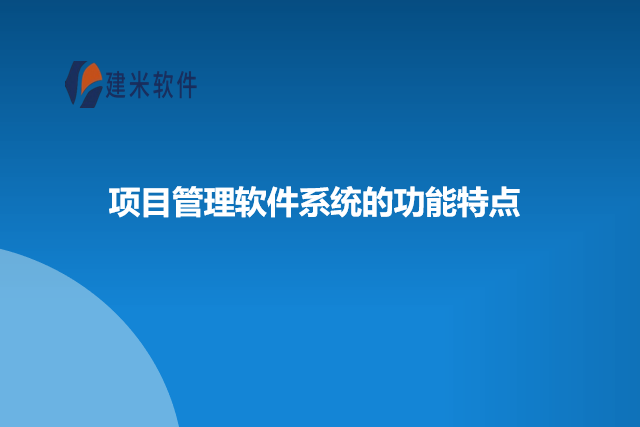 建米软件

项目管理软件系统的功能特点